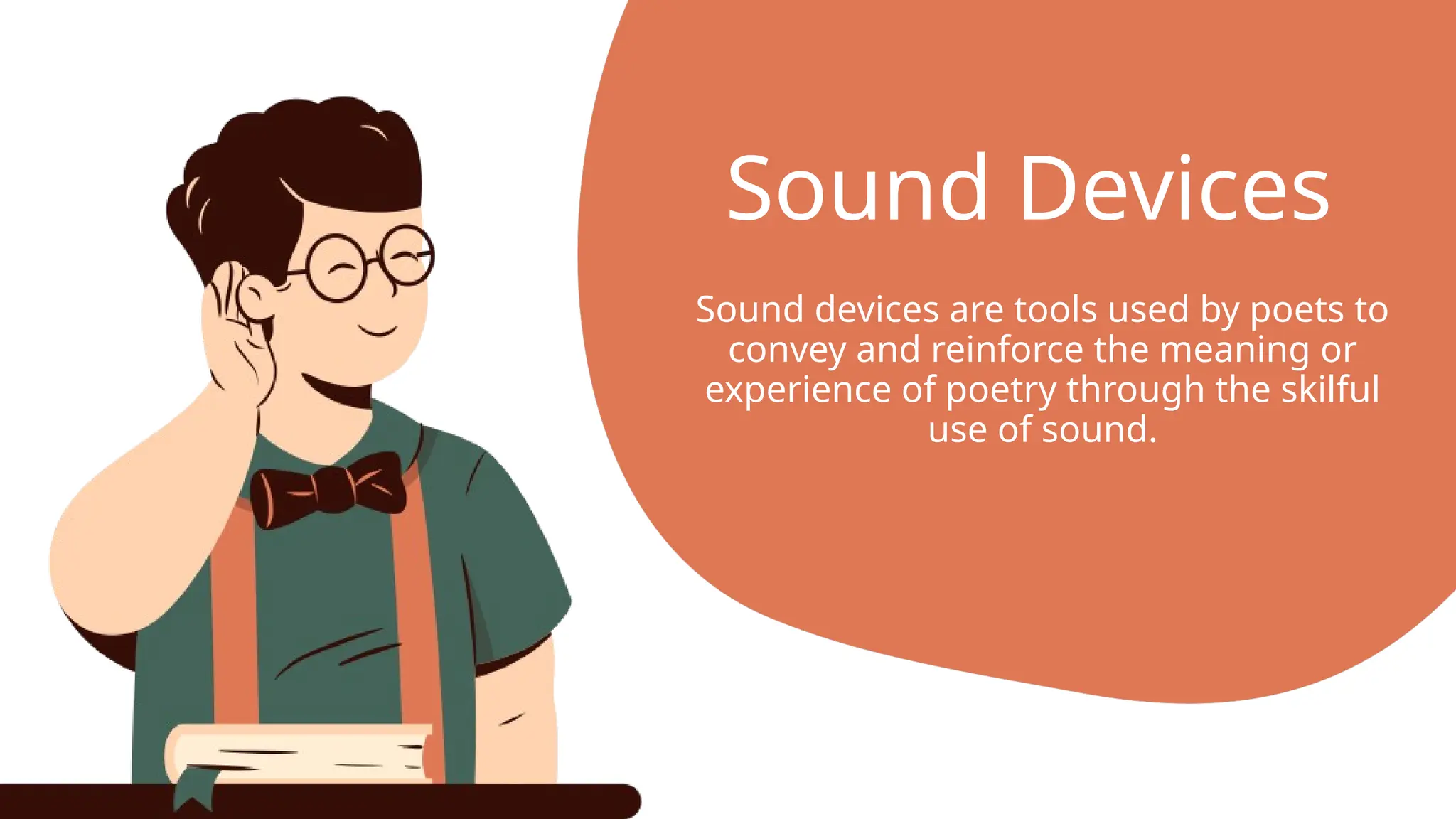 Sound Devices

Sound devices are tools used by poets to convey and reinforce the meaning or experience of poetry through the skilful use of sound.